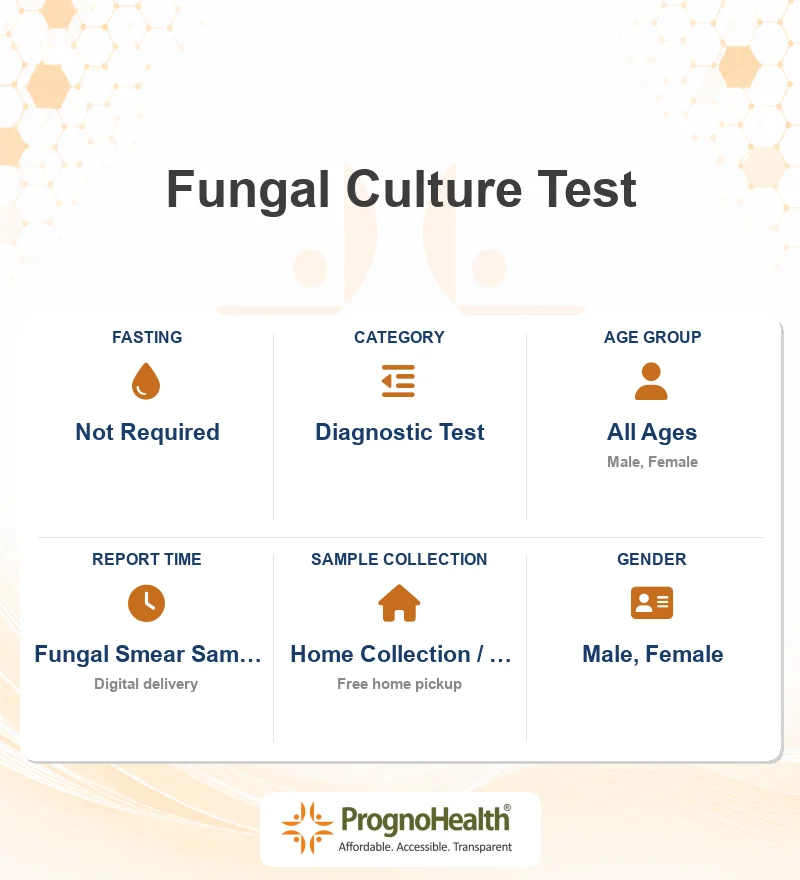 Fungal Culture Test

FASTING
Not Required

CATEGORY
Diagnostic Test

AGE GROUP
All Ages
Male, Female

REPORT TIME
Fungal Smear Sam...
Digital delivery

SAMPLE COLLECTION
Home Collection / ...
Free home pickup

GENDER
Male, Female

PrognoHealth®
Affordable. Accessible. Transparent